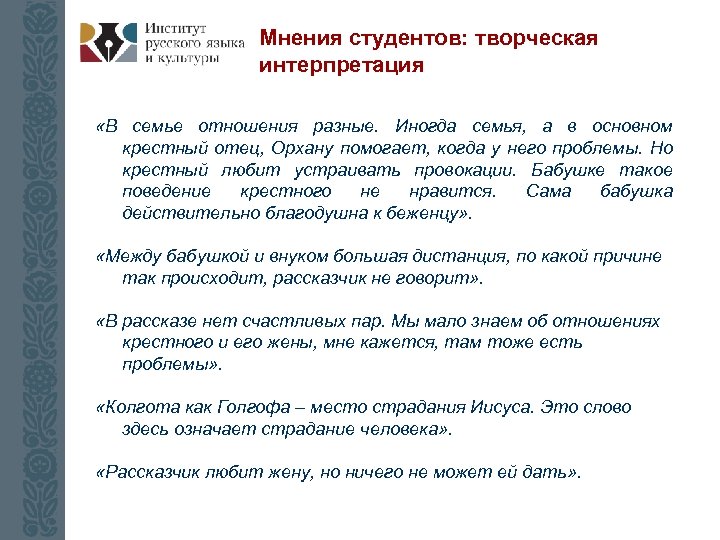 Институт русского языка и культуры

Мнения студентов: творческая интерпретация

«В семье отношения разные. Иногда семья, а в основном крестный отец, Орхану помогает, когда у него проблемы. Но крестный любит устраивать провокации. Бабушке такое поведение крестного не нравится. Сама бабушка действительно благодушна к беженцу».

«Между бабушкой и внуком большая дистанция, по какой причине так происходит, рассказчик не говорит».

«В рассказе нет счастливых пар. Мы мало знаем об отношениях крестного и его жены, мне кажется, там тоже есть проблемы».

«Колгота как Голгофа – место страдания Иисуса. Это слово здесь означает страдание человека».

«Рассказчик любит жену, но ничего не может ей дать».